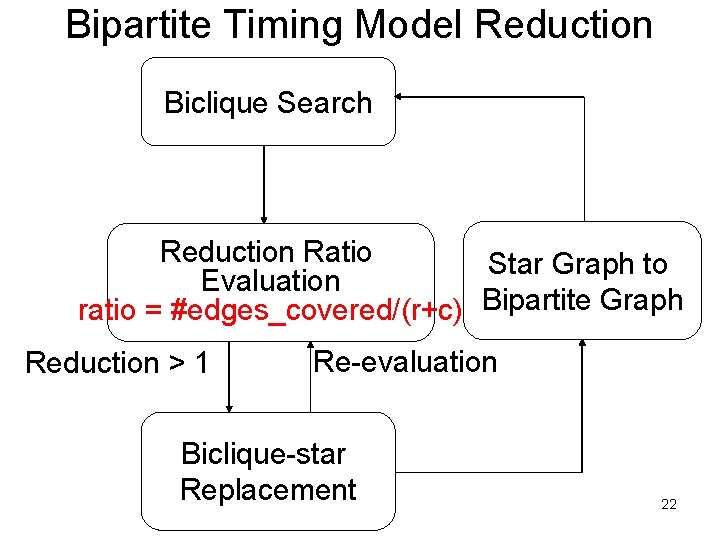 Bipartite Timing Model Reduction

Biclique Search

Reduction Ratio Evaluation
ratio = #edges_covered/(r+c)

Star Graph to Bipartite Graph

Reduction > 1

Re-evaluation

Biclique-star Replacement

22